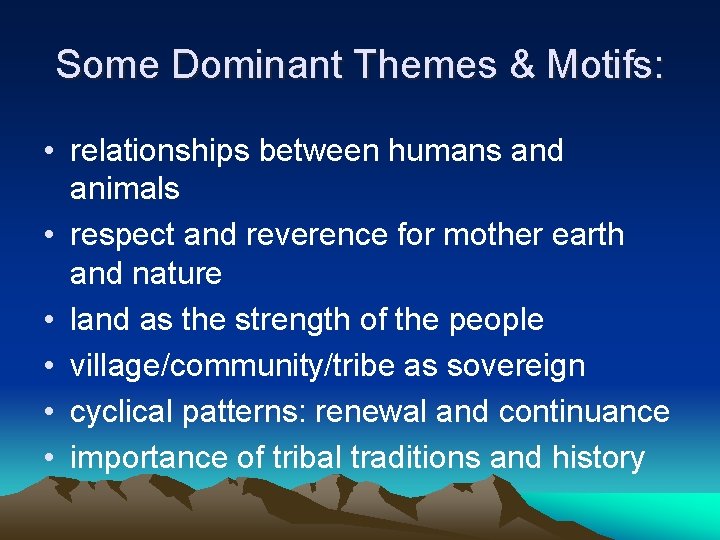 Some Dominant Themes & Motifs:

• relationships between humans and animals
• respect and reverence for mother earth and nature
• land as the strength of the people
• village/community/tribe as sovereign
• cyclical patterns: renewal and continuance
• importance of tribal traditions and history